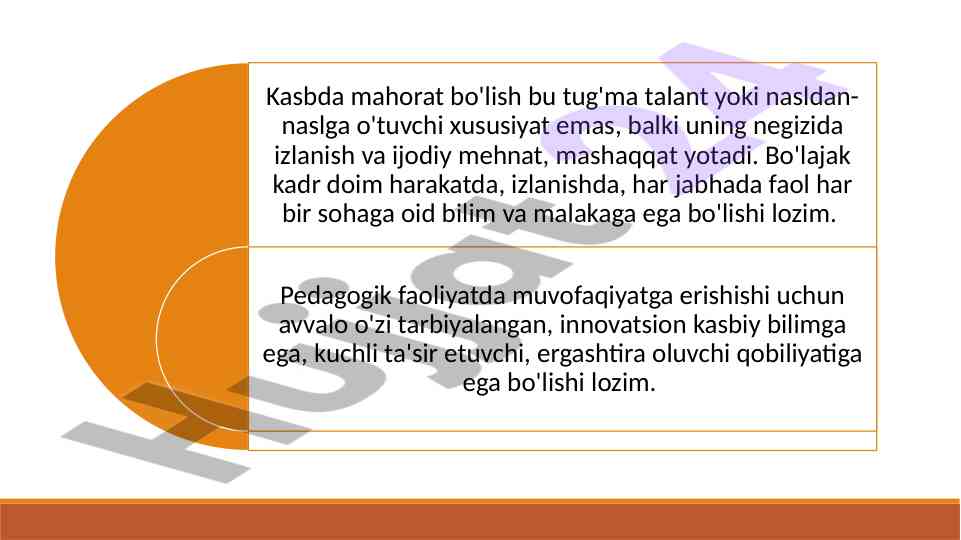 Kasbda mahorat bo'lish bu tug'ma talant yoki nasldan-naslga o'tuvchi xususiyat emas, balki uning negizida izlanish va ijodiy mehnat, mashaqqat yotadi. Bo'lajak kadr doim harakatda, izlanishda, har jabhada faol har bir sohaga oid bilim va malakaga ega bo'lishi lozim.

Pedagogik faoliyatda muvofaqiyatga erishishi uchun avvalo o'zi tarbiyalangan, innovatsion kasbiy bilimga ega, kuchli ta'sir etuvchi, ergashtira oluvchi qobiliyatiga ega bo'lishi lozim.

Hujjat24